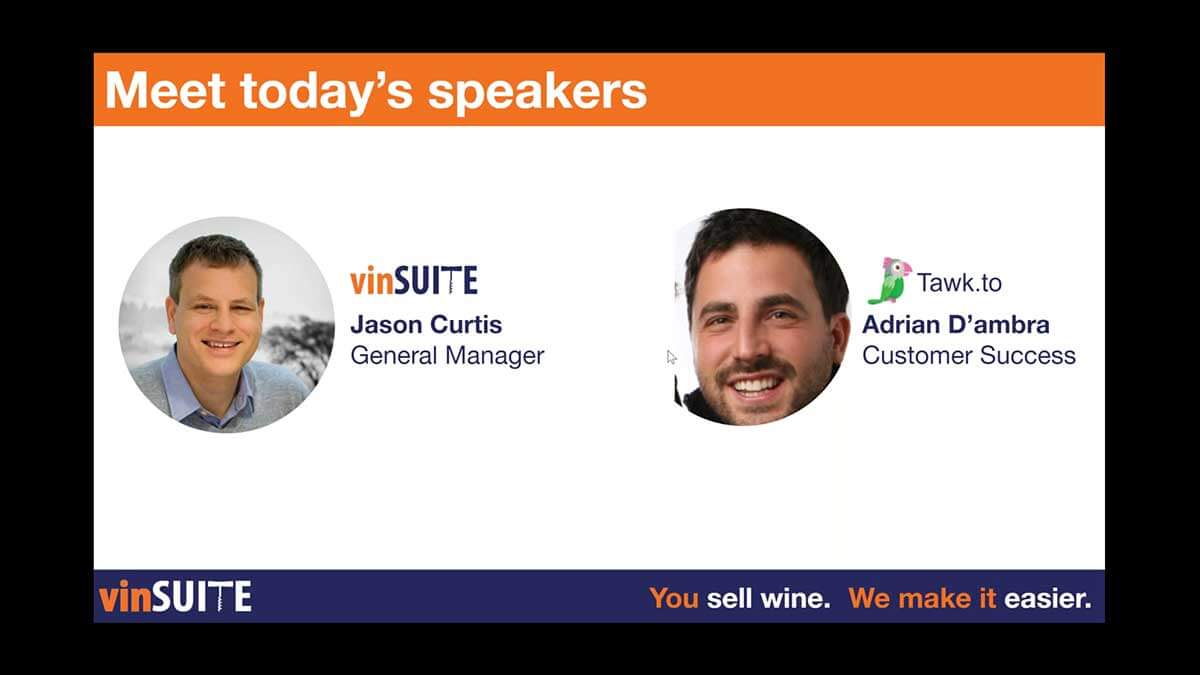 Meet today's speakers

vinSUITE
Jason Curtis
General Manager

Tawk.to
Adrian D'ambra
Customer Success

vinSUITE

You sell wine. We make it easier.